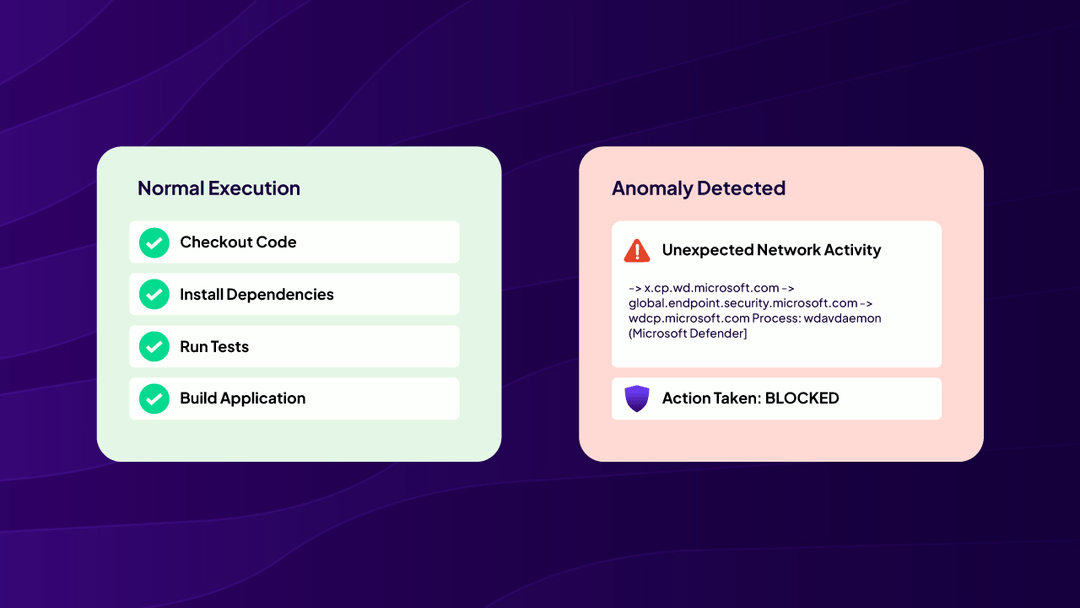 Normal Execution

Checkout Code

Install Dependencies

Run Tests

Build Application

Anomaly Detected

Unexpected Network Activity

-> x.cp.wd.microsoft.com -> global.endpoint.security.microsoft.com -> wdcp.microsoft.com Process: wdavdaemon (Microsoft Defender]

Action Taken: BLOCKED